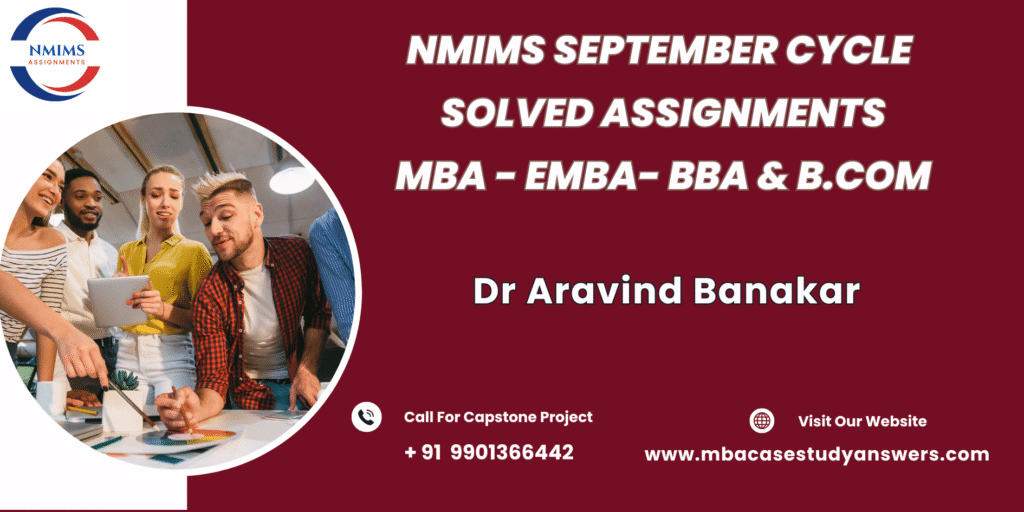 NMIMS
ASSIGNMENTS

NMIMS SEPTEMBER CYCLE
SOLVED ASSIGNMENTS
MBA - EMBA- BBA & B.COM

Dr Aravind Banakar

Call For Capstone Project
+ 91 9901366442

Visit Our Website
www.mbacasestudyanswers.com